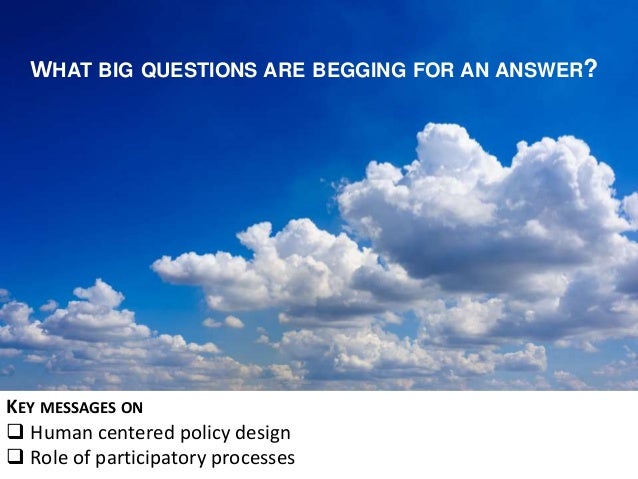 WHAT BIG QUESTIONS ARE BEGGING FOR AN ANSWER?

KEY MESSAGES ON
❑ Human centered policy design
❑ Role of participatory processes